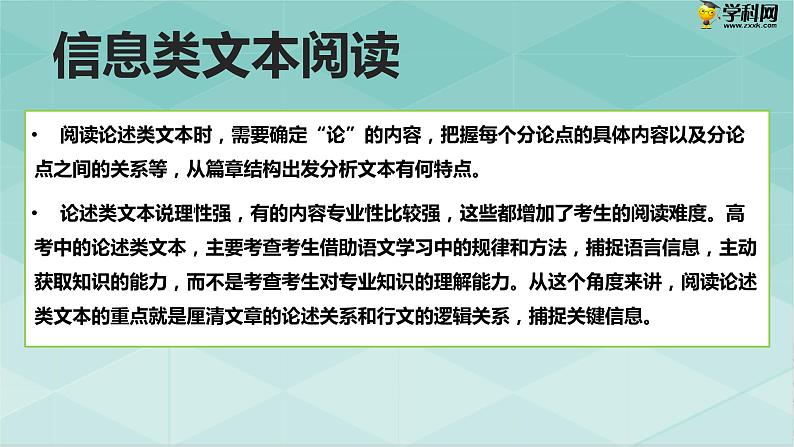 学科网
www.zxxk.com

信息类文本阅读

• 阅读论述类文本时，需要确定“论”的内容，把握每个分论点的具体内容以及分论点之间的关系等，从篇章结构出发分析文本有何特点。

• 论述类文本说理性强，有的内容专业性比较强，这些都增加了考生的阅读难度。高考中的论述类文本，主要考查考生借助语文学习中的规律和方法，捕捉语言信息，主动获取知识的能力，而不是考查考生对专业知识的理解能力。从这个角度来讲，阅读论述类文本的重点就是厘清文章的论述关系和行文的逻辑关系，捕捉关键信息。